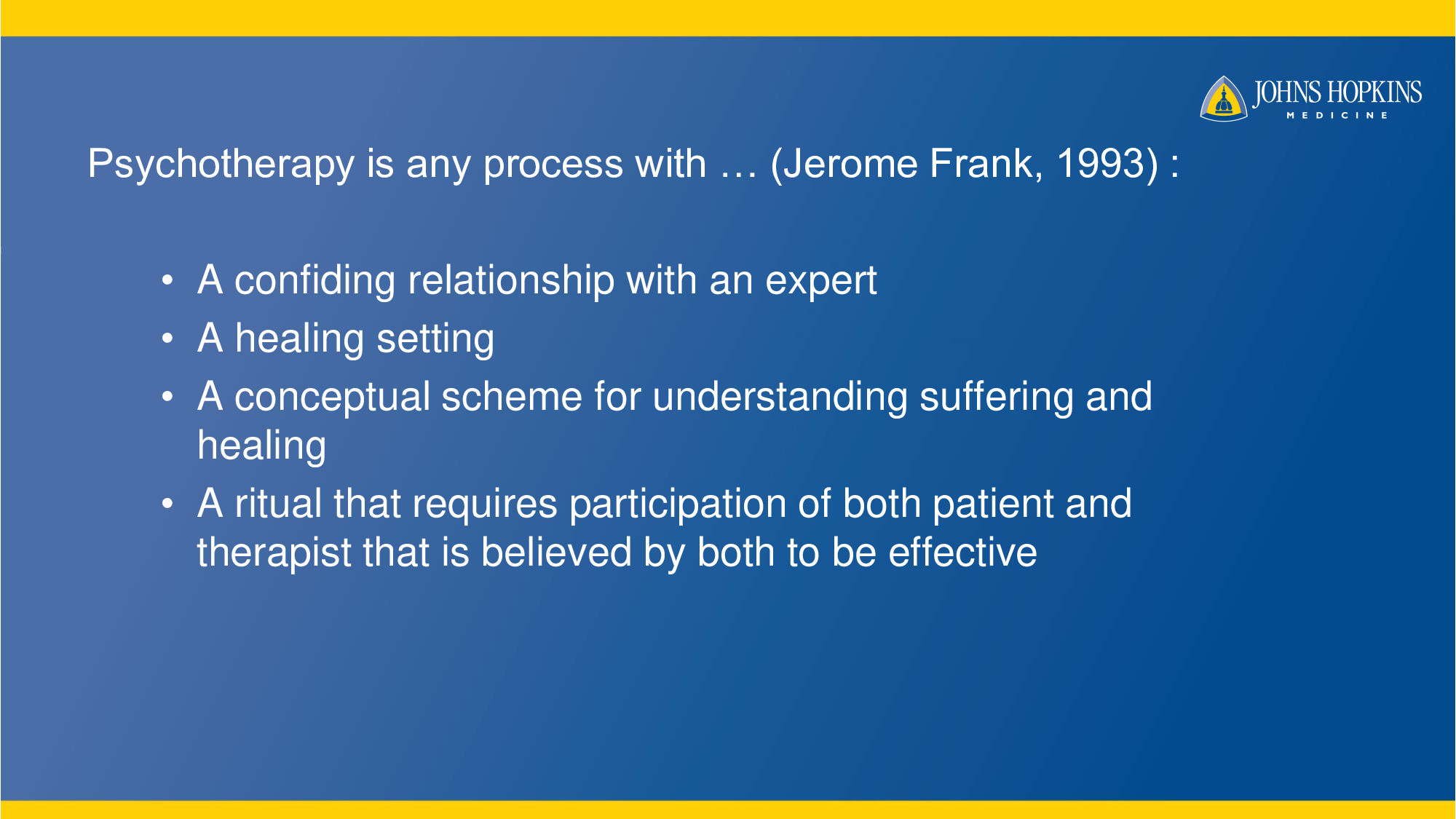 JOHNS HOPKINS
MEDICINE

Psychotherapy is any process with … (Jerome Frank, 1993) :

• A confiding relationship with an expert
• A healing setting
• A conceptual scheme for understanding suffering and healing
• A ritual that requires participation of both patient and therapist that is believed by both to be effective